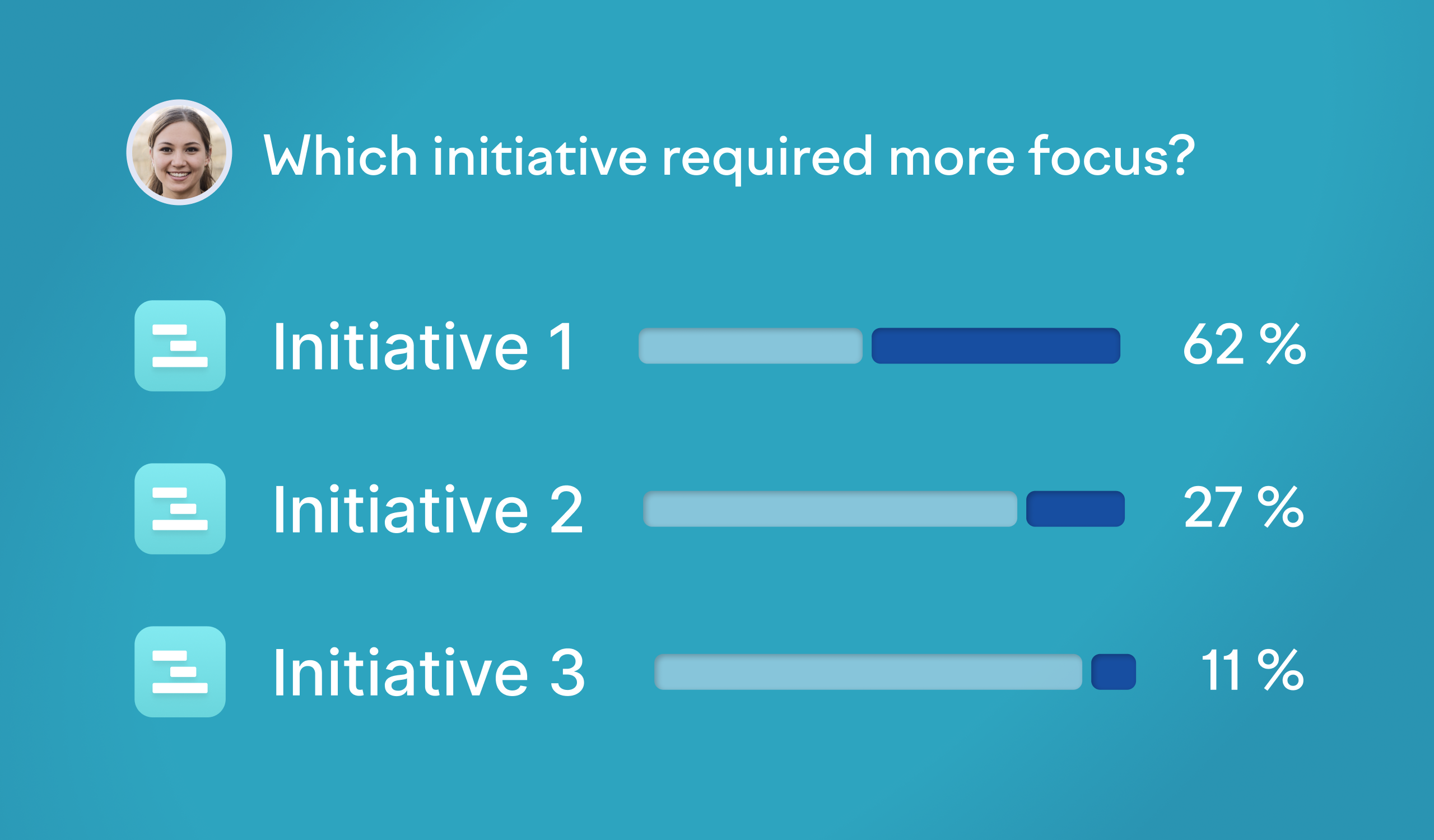 Which initiative required more focus?

Initiative 1 62 %

Initiative 2 27 %

Initiative 3 11 %